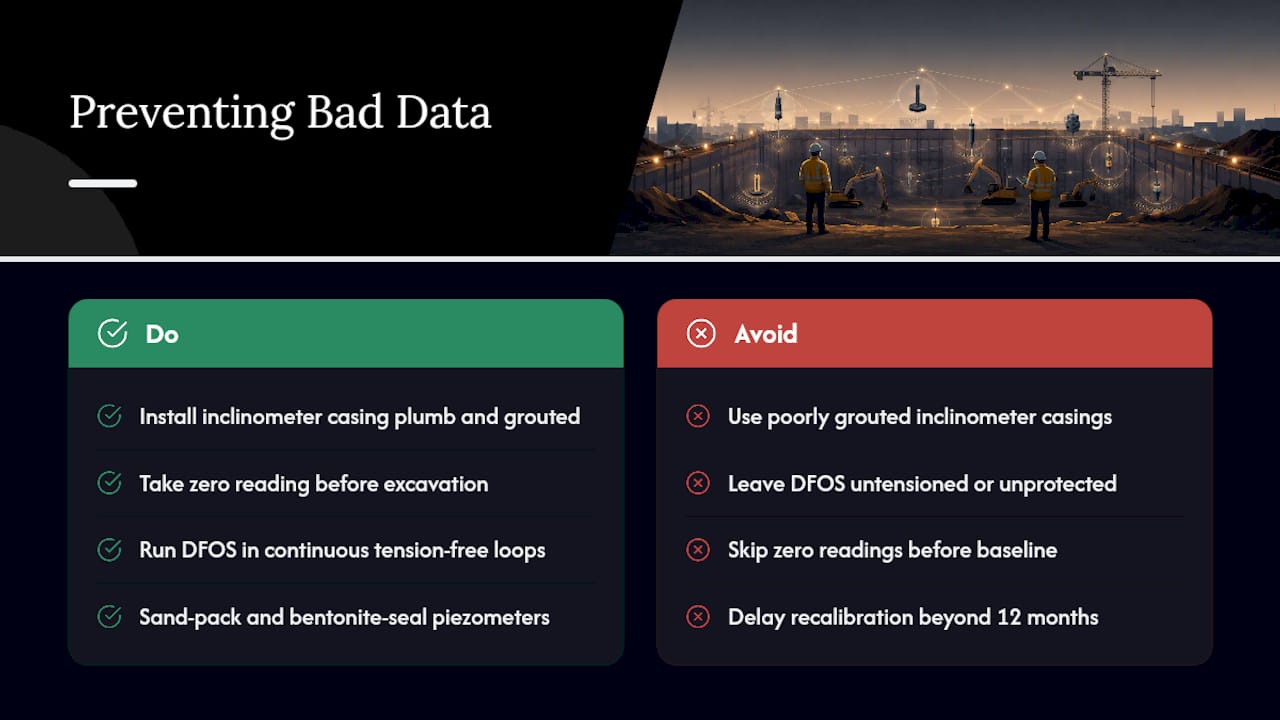 Preventing Bad Data

Do

Install inclinometer casing plumb and grouted

Take zero reading before excavation

Run DFOS in continuous tension-free loops

Sand-pack and bentonite-seal piezometers

Avoid

Use poorly grouted inclinometer casings

Leave DFOS untensioned or unprotected

Skip zero readings before baseline

Delay recalibration beyond 12 months